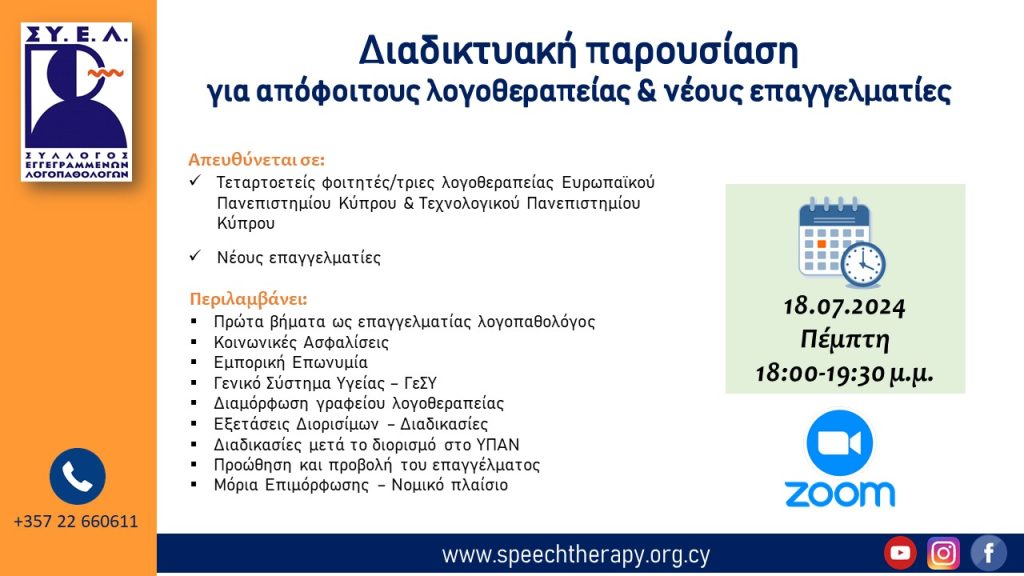 ΣΥ. Ε. Λ.
ΣΥΛΛΟΓΟΣ ΕΓΓΕΓΡΑΜΜΕΝΩΝ ΛΟΓΟΠΑΘΟΛΟΓΩΝ

Διαδικτυακή παρουσίαση
για απόφοιτους λογοθεραπείας & νέους επαγγελματίες

Απευθύνεται σε:
✓ Τεταρτοετείς φοιτητές/τριες λογοθεραπείας Ευρωπαϊκού Πανεπιστημίου Κύπρου & Τεχνολογικού Πανεπιστημίου Κύπρου
✓ Νέους επαγγελματίες

Περιλαμβάνει:
▪ Πρώτα βήματα ως επαγγελματίας λογοπαθολόγος
▪ Κοινωνικές Ασφαλίσεις
▪ Εμπορική Επωνυμία
▪ Γενικό Σύστημα Υγείας – ΓεΣΥ
▪ Διαμόρφωση γραφείου λογοθεραπείας
▪ Εξετάσεις Διορισίμων – Διαδικασίες
▪ Διαδικασίες μετά το διορισμό στο ΥΠΑΝ
▪ Προώθηση και προβολή του επαγγέλματος
▪ Μόρια Επιμόρφωσης – Νομικό πλαίσιο

18.07.2024
Πέμπτη
18:00-19:30 μ.μ.

zoom

+357 22 660611

www.speechtherapy.org.cy